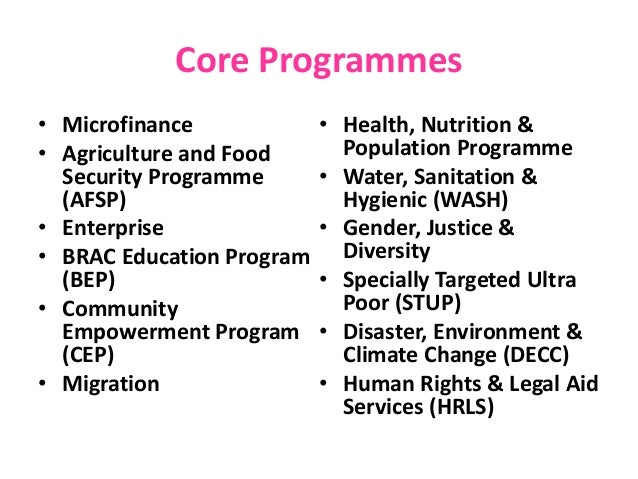 Core Programmes

• Microfinance
• Agriculture and Food Security Programme (AFSP)
• Enterprise
• BRAC Education Program (BEP)
• Community Empowerment Program (CEP)
• Migration

• Health, Nutrition & Population Programme
• Water, Sanitation & Hygienic (WASH)
• Gender, Justice & Diversity
• Specially Targeted Ultra Poor (STUP)
• Disaster, Environment & Climate Change (DECC)
• Human Rights & Legal Aid Services (HRLS)